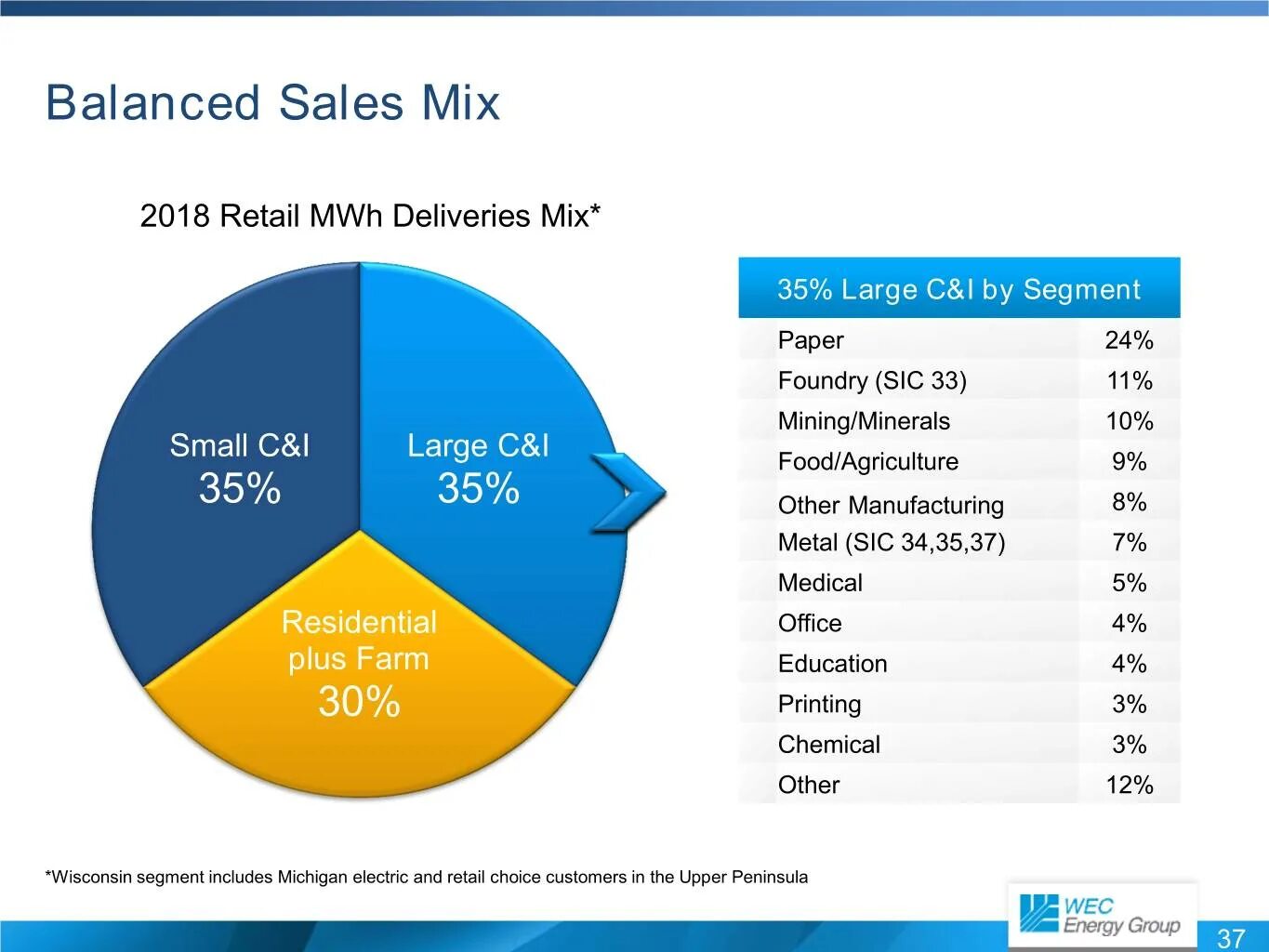 Balanced Sales Mix

2018 Retail MWh Deliveries Mix*

Small C&I
35%

Large C&I
35%

Residential plus Farm
30%

| 35% Large C&I by Segment | |
|---|---|
| Paper | 24% |
| Foundry (SIC 33) | 11% |
| Mining/Minerals | 10% |
| Food/Agriculture | 9% |
| Other Manufacturing | 8% |
| Metal (SIC 34,35,37) | 7% |
| Medical | 5% |
| Office | 4% |
| Education | 4% |
| Printing | 3% |
| Chemical | 3% |
| Other | 12% |

*Wisconsin segment includes Michigan electric and retail choice customers in the Upper Peninsula

WEC Energy Group

37